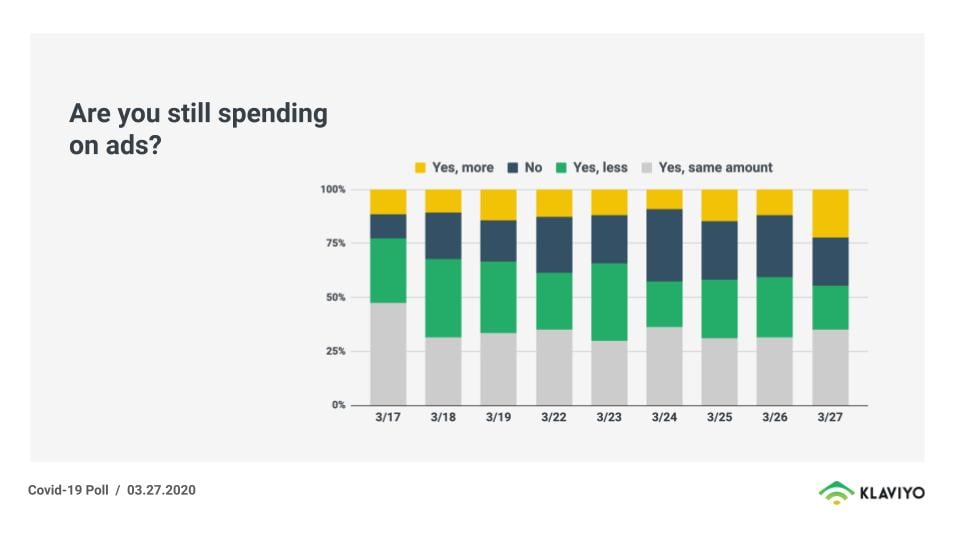 Are you still spending on ads?

Yes, more  No  Yes, less  Yes, same amount

100%
75%
50%
25%
0%

3/17 3/18 3/19 3/22 3/23 3/24 3/25 3/26 3/27

Covid-19 Poll / 03.27.2020

KLAVIYO